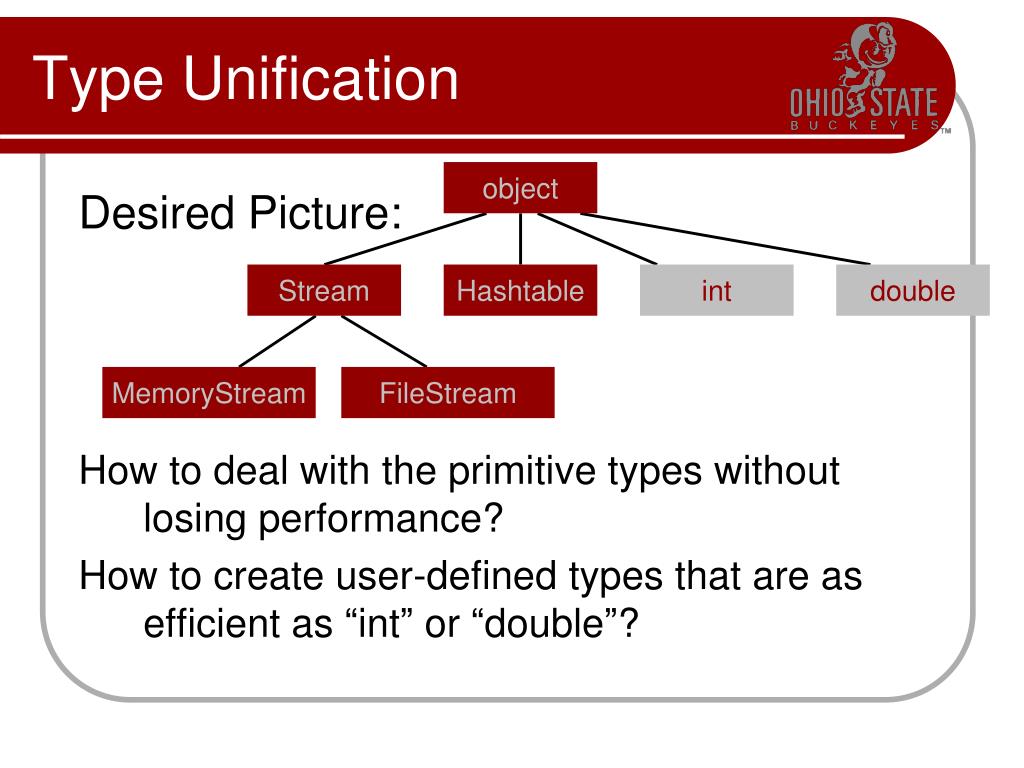 Type Unification

OHIO STATE
BUCKEYES™

Desired Picture:

object

Stream

Hashtable

int

double

MemoryStream

FileStream

How to deal with the primitive types without losing performance?

How to create user-defined types that are as efficient as “int” or “double”?